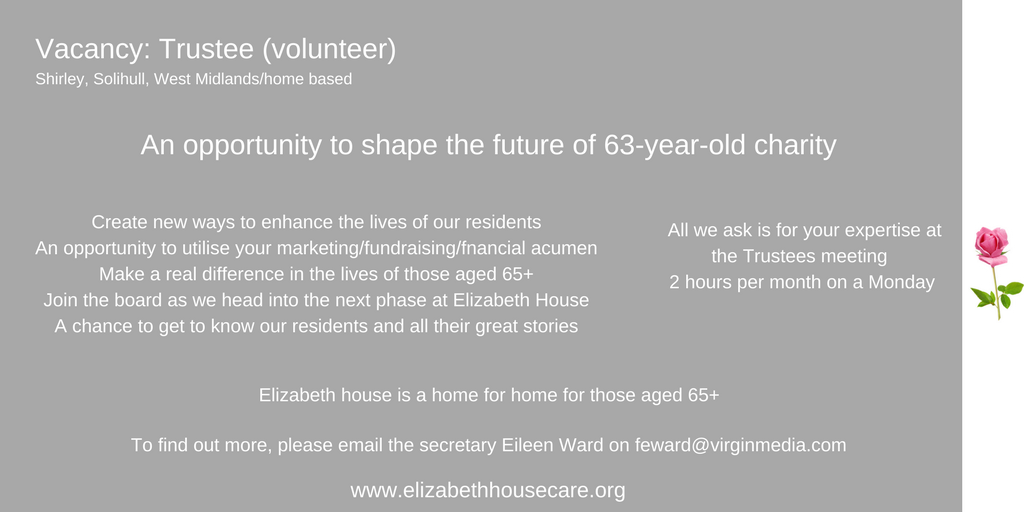 Vacancy: Trustee (volunteer)
Shirley, Solihull, West Midlands/home based

An opportunity to shape the future of 63-year-old charity

Create new ways to enhance the lives of our residents
An opportunity to utilise your marketing/fundraising/fnancial acumen
Make a real difference in the lives of those aged 65+
Join the board as we head into the next phase at Elizabeth House
A chance to get to know our residents and all their great stories

All we ask is for your expertise at the Trustees meeting
2 hours per month on a Monday

Elizabeth house is a home for home for those aged 65+

To find out more, please email the secretary Eileen Ward on feward@virginmedia.com

www.elizabethhousecare.org